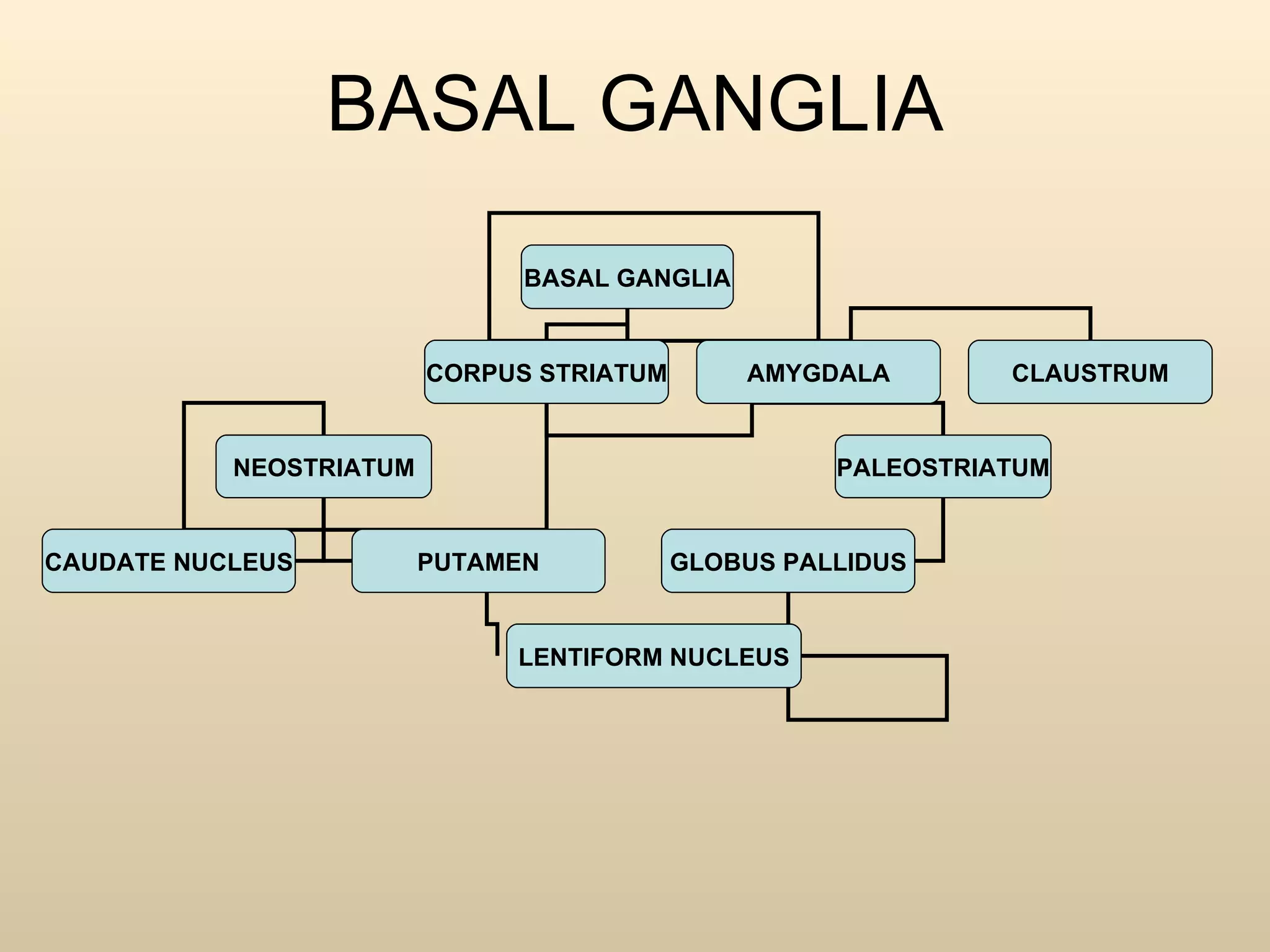 BASAL GANGLIA

BASAL GANGLIA

CORPUS STRIATUM

AMYGDALA

CLAUSTRUM

NEOSTRIATUM

PALEOSTRIATUM

CAUDATE NUCLEUS

PUTAMEN

GLOBUS PALLIDUS

LENTIFORM NUCLEUS